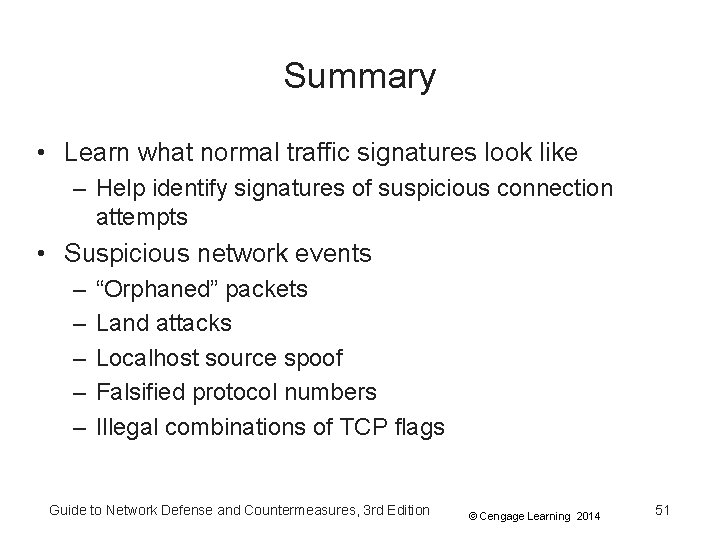 Summary

• Learn what normal traffic signatures look like
– Help identify signatures of suspicious connection attempts
• Suspicious network events
– “Orphaned” packets
– Land attacks
– Localhost source spoof
– Falsified protocol numbers
– Illegal combinations of TCP flags

Guide to Network Defense and Countermeasures, 3rd Edition © Cengage Learning 2014 51